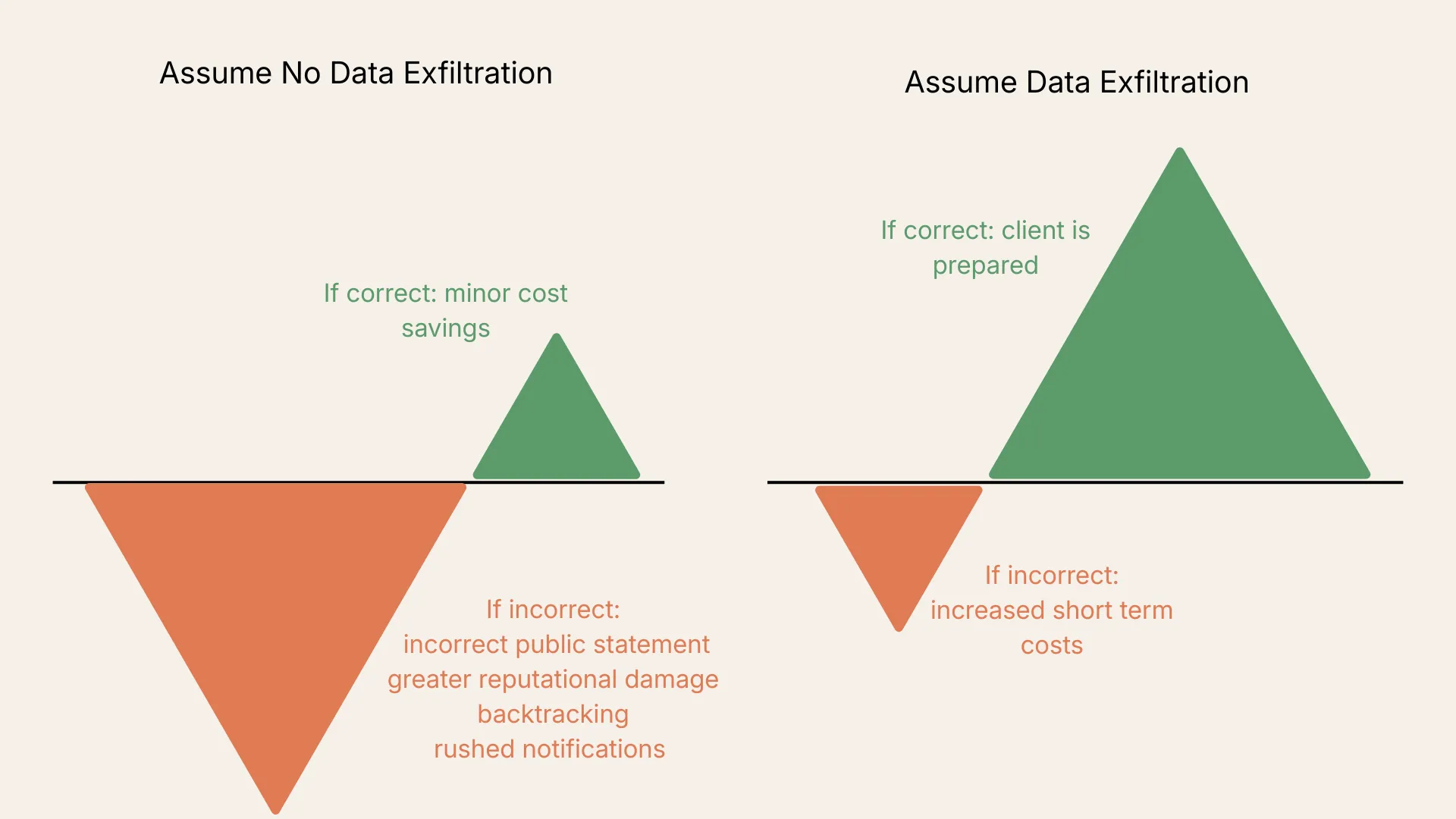 Assume No Data Exfiltration

If correct: minor cost savings

If incorrect:
incorrect public statement
greater reputational damage
backtracking
rushed notifications

Assume Data Exfiltration

If correct: client is prepared

If incorrect:
increased short term costs